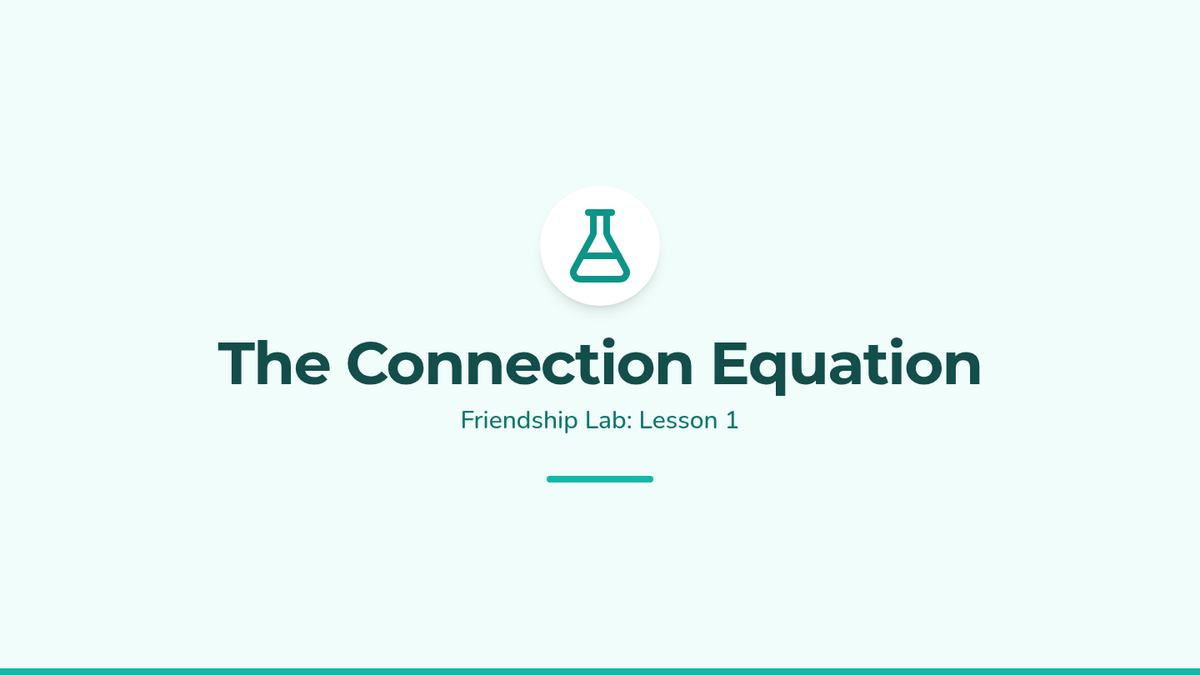 The Connection Equation

Friendship Lab: Lesson 1